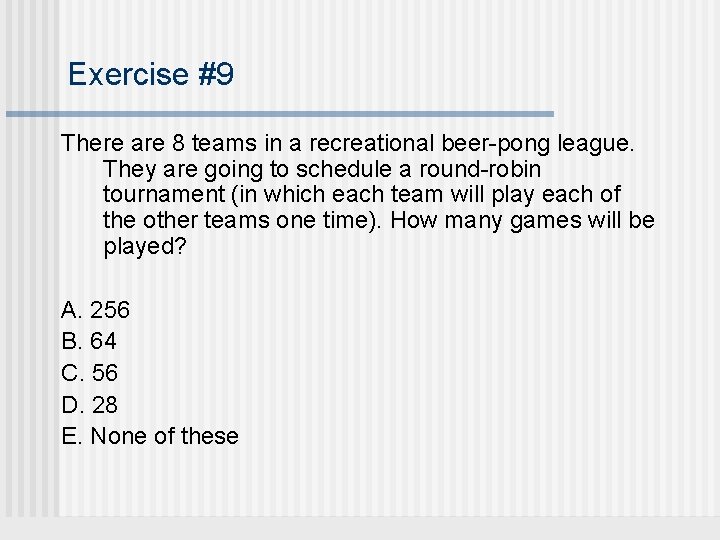 Exercise #9

There are 8 teams in a recreational beer-pong league. They are going to schedule a round-robin tournament (in which each team will play each of the other teams one time). How many games will be played?

A. 256
B. 64
C. 56
D. 28
E. None of these